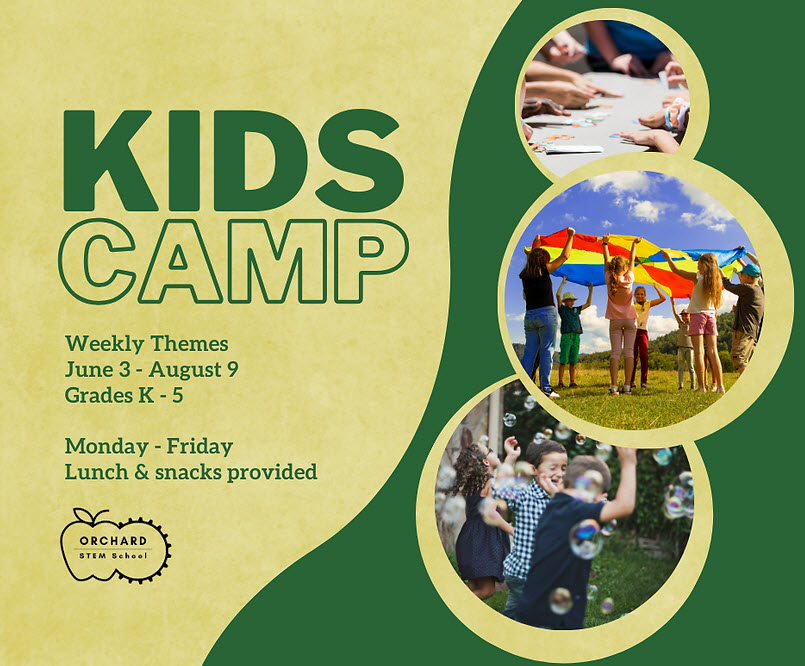 KIDS
CAMP

Weekly Themes
June 3 - August 9
Grades K - 5

Monday - Friday
Lunch & snacks provided

ORCHARD
STEM School